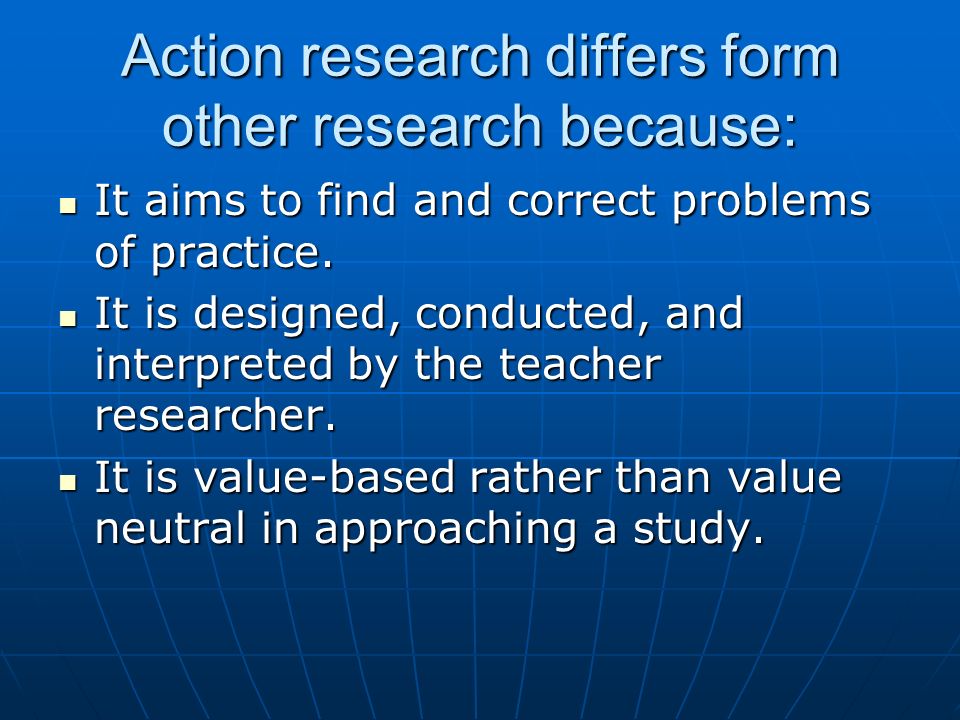 Action research differs form other research because:

- It aims to find and correct problems of practice.
- It is designed, conducted, and interpreted by the teacher researcher.
- It is value-based rather than value neutral in approaching a study.